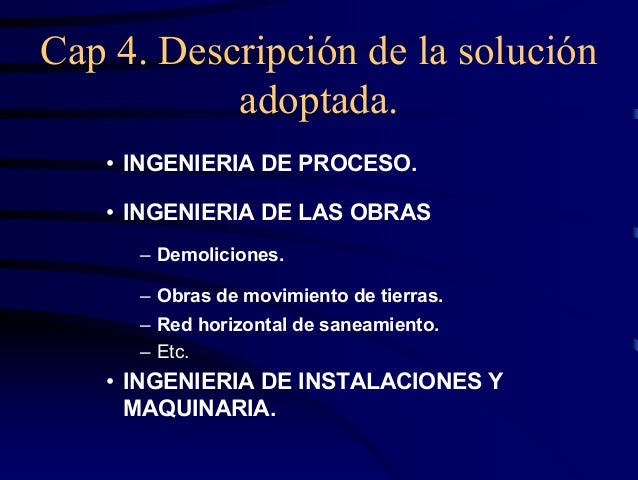 Cap 4. Descripción de la solución adoptada.

• INGENIERIA DE PROCESO.

• INGENIERIA DE LAS OBRAS

– Demoliciones.

– Obras de movimiento de tierras.

– Red horizontal de saneamiento.

– Etc.

• INGENIERIA DE INSTALACIONES Y MAQUINARIA.